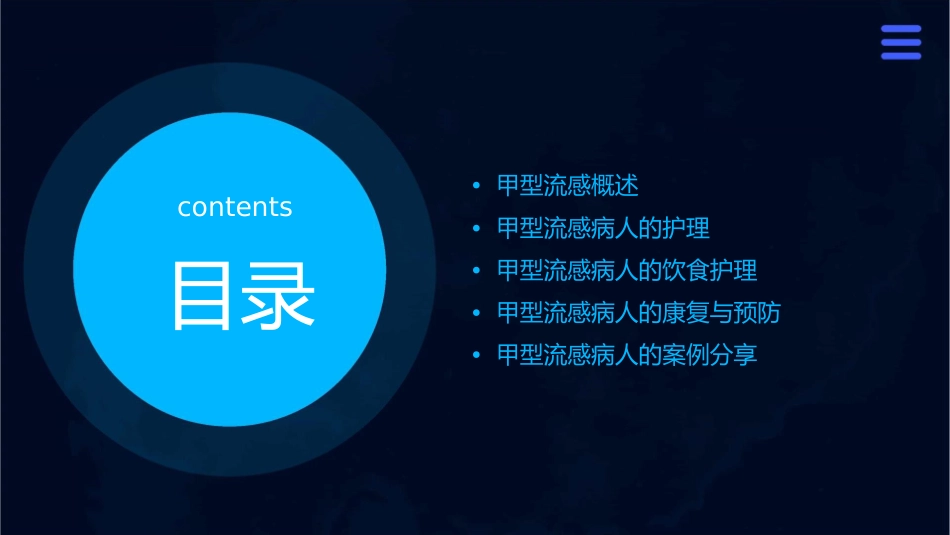 contents

目录

• 甲型流感概述
• 甲型流感病人的护理
• 甲型流感病人的饮食护理
• 甲型流感病人的康复与预防
• 甲型流感病人的案例分享